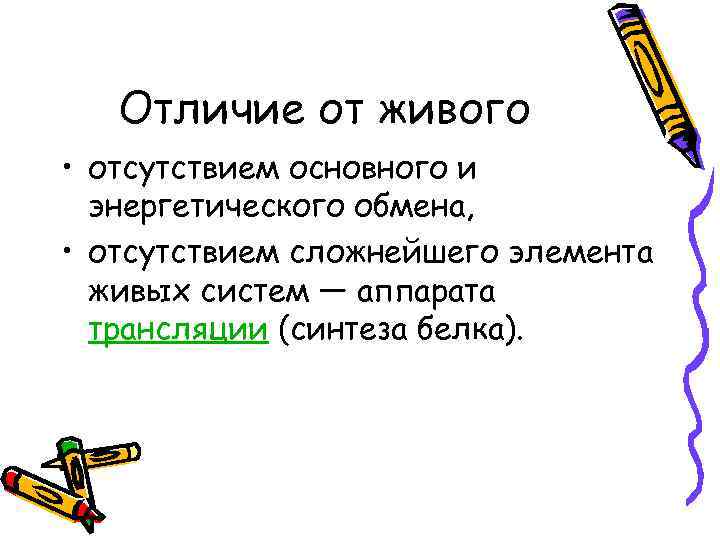 Отличие от живого

• отсутствием основного и энергетического обмена,
• отсутствием сложнейшего элемента живых систем — аппарата трансляции (синтеза белка).